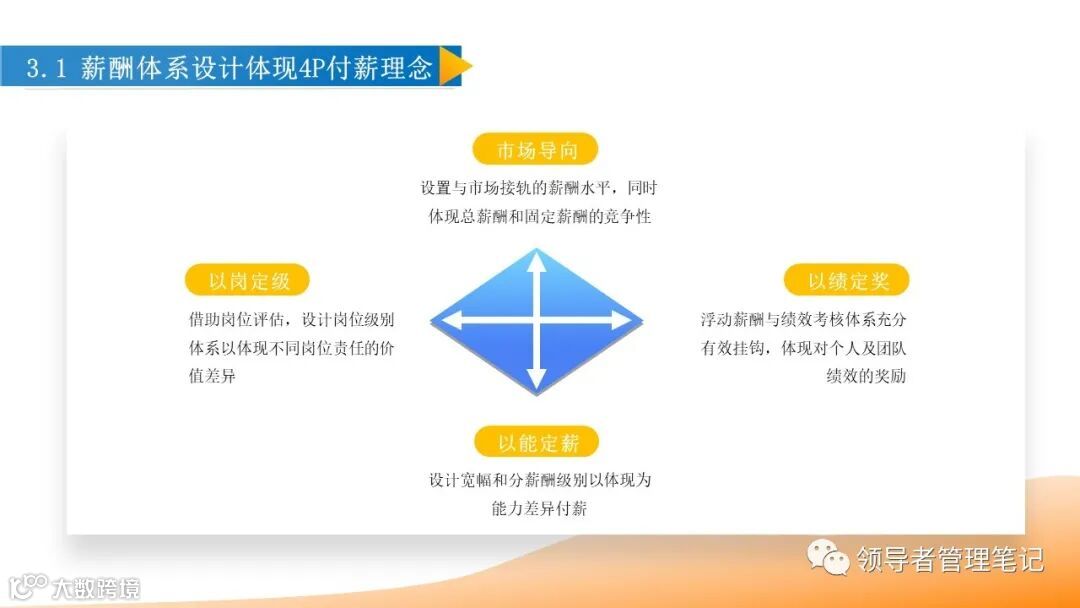 3.1 薪酬体系设计体现4P付薪理念

市场导向

设置与市场接轨的薪酬水平，同时体现总薪酬和固定薪酬的竞争性

以岗定级

借助岗位评估，设计岗位级别体系以体现不同岗位责任的价值差异

以绩定奖

浮动薪酬与绩效考核体系充分有效挂钩，体现对个人及团队绩效的奖励

以能定薪

设计宽幅和分薪酬级别以体现为能力差异付薪

领导者管理笔记

大数跨境